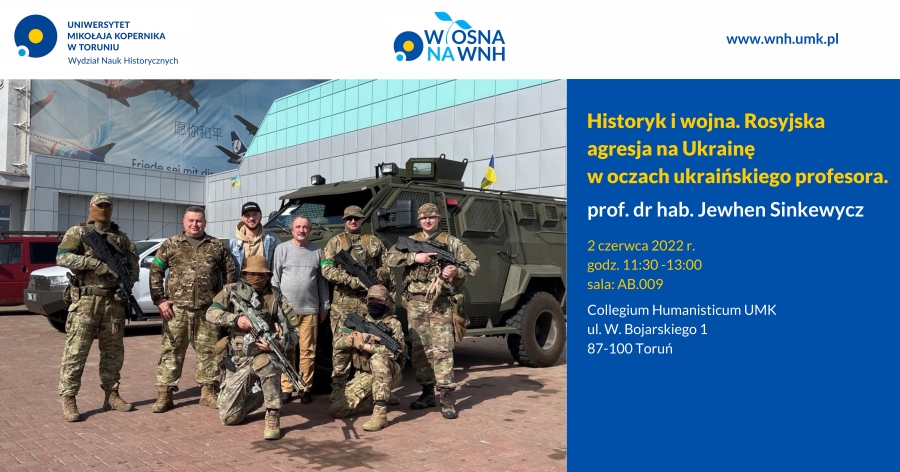 UNIWERSYTET MIKOŁAJA KOPERNIKA W TORUNIU
Wydział Nauk Historycznych

WIOSNA NA WNH

www.wnh.umk.pl

Friede sei mit dir

Historyk i wojna. Rosyjska agresja na Ukrainę w oczach ukraińskiego profesora.

prof. dr hab. Jewhen Sinkewycz

2 czerwca 2022 r.
godz. 11:30 -13:00
sala: AB.009

Collegium Humanisticum UMK
ul. W. Bojarskiego 1
87-100 Toruń